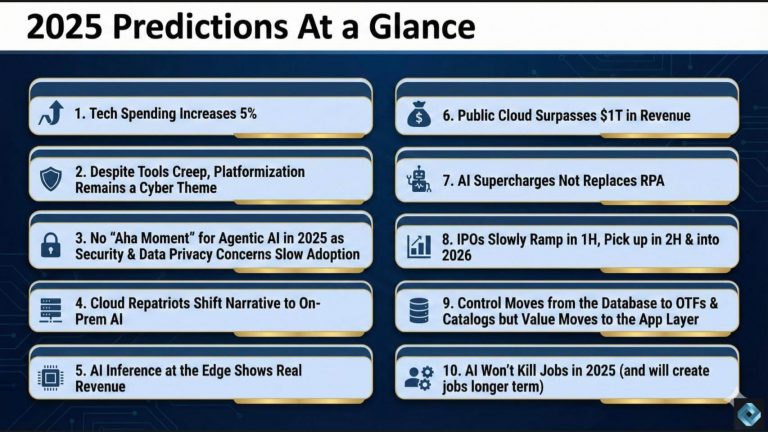 2025 Predictions At a Glance

1. Tech Spending Increases 5%

2. Despite Tools Creep, Platformization Remains a Cyber Theme

3. No "Aha Moment" for Agentic AI in 2025 as Security & Data Privacy Concerns Slow Adoption

4. Cloud Repatriots Shift Narrative to On-Prem AI

5. AI Inference at the Edge Shows Real Revenue

6. Public Cloud Surpasses $1T in Revenue

7. AI Supercharges Not Replaces RPA

8. IPOs Slowly Ramp in 1H, Pick up in 2H & into 2026

9. Control Moves from the Database to OTFs & Catalogs but Value Moves to the App Layer

10. AI Won't Kill Jobs in 2025 (and will create jobs longer term)